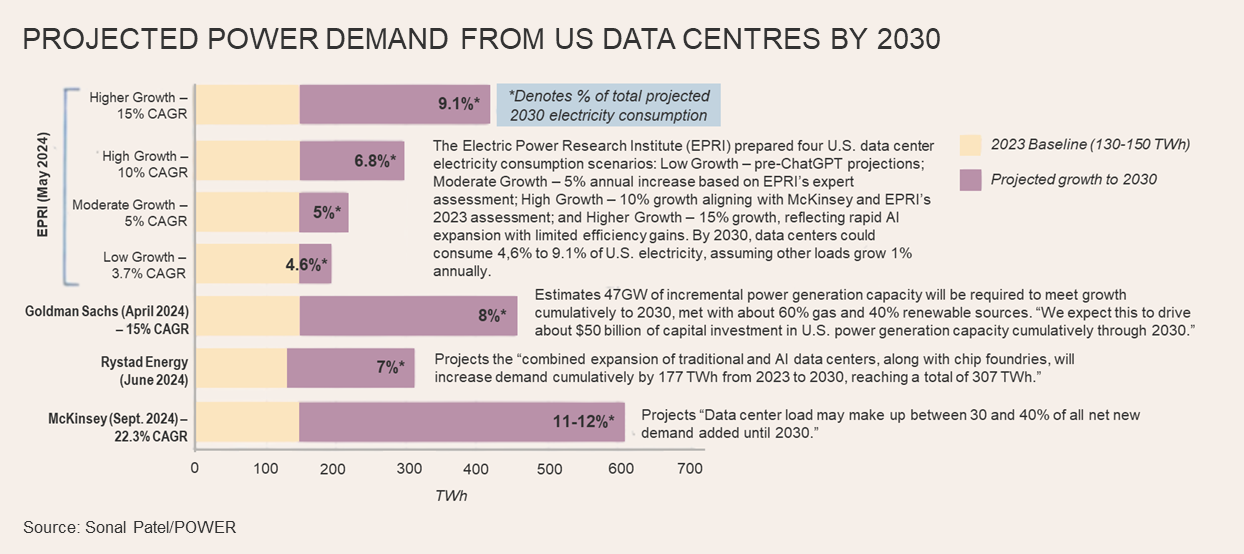 PROJECTED POWER DEMAND FROM US DATA CENTRES BY 2030

EPRI (May 2024)

Higher Growth – 15% CAGR
9.1%*
*Denotes % of total projected 2030 electricity consumption

High Growth – 10% CAGR
6.8%*

Moderate Growth – 5% CAGR
5%*

Low Growth – 3.7% CAGR
4.6%*

The Electric Power Research Institute (EPRI) prepared four U.S. data center electricity consumption scenarios: Low Growth – pre-ChatGPT projections; Moderate Growth – 5% annual increase based on EPRI's expert assessment; High Growth – 10% growth aligning with McKinsey and EPRI's 2023 assessment; and Higher Growth – 15% growth, reflecting rapid AI expansion with limited efficiency gains. By 2030, data centers could consume 4,6% to 9.1% of U.S. electricity, assuming other loads grow 1% annually.

2023 Baseline (130-150 TWh)
Projected growth to 2030

Goldman Sachs (April 2024) – 15% CAGR
8%*
Estimates 47GW of incremental power generation capacity will be required to meet growth cumulatively to 2030, met with about 60% gas and 40% renewable sources. "We expect this to drive about $50 billion of capital investment in U.S. power generation capacity cumulatively through 2030."

Rystad Energy (June 2024)
7%*
Projects the "combined expansion of traditional and AI data centers, along with chip foundries, will increase demand cumulatively by 177 TWh from 2023 to 2030, reaching a total of 307 TWh."

McKinsey (Sept. 2024) – 22.3% CAGR
11-12%*
Projects "Data center load may make up between 30 and 40% of all net new demand added until 2030."

0 100 200 300 400 500 600 700
TWh

Source: Sonal Patel/POWER